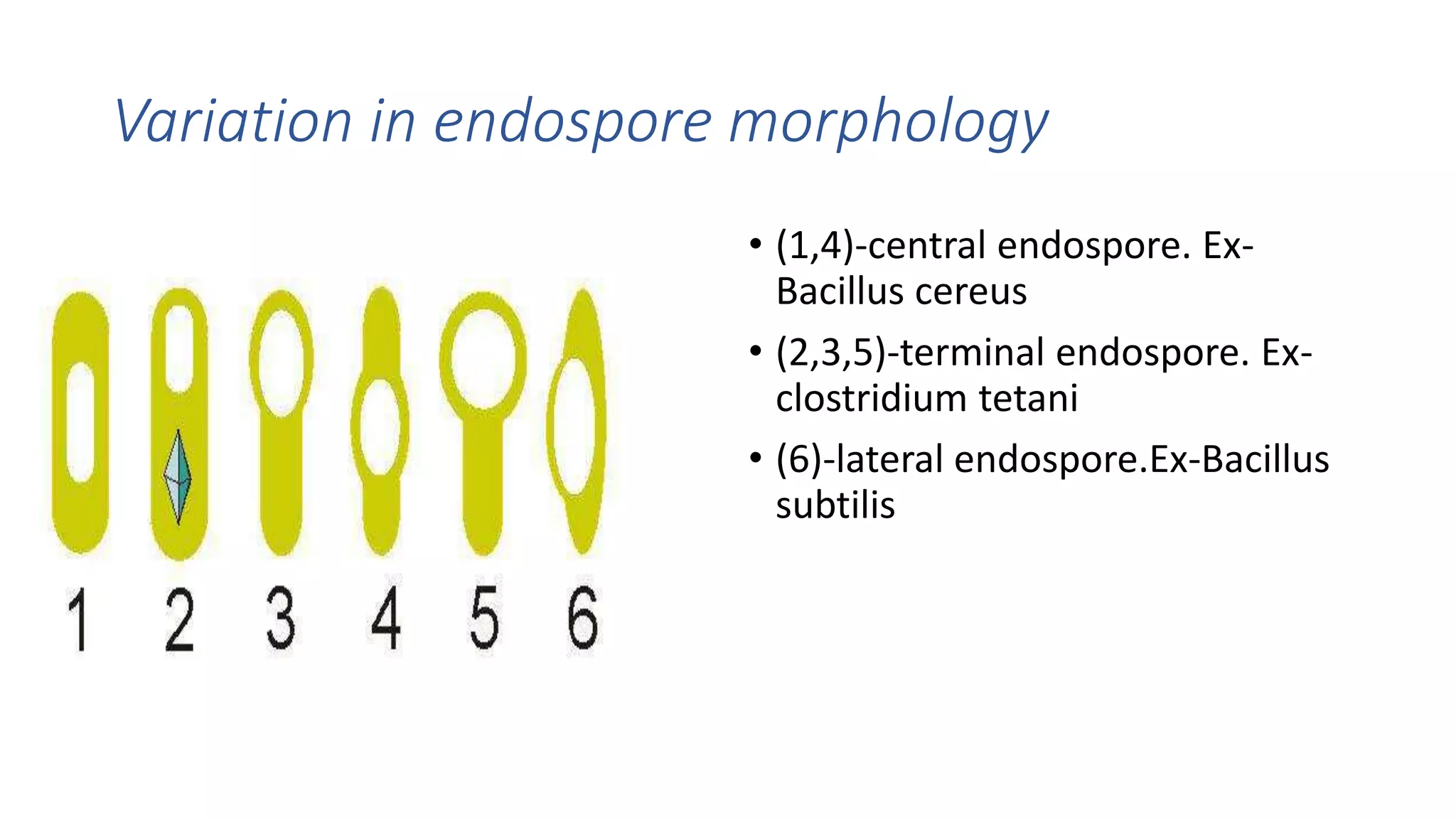 Variation in endospore morphology

1 2 3 4 5 6

• (1,4)-central endospore. Ex-Bacillus cereus
• (2,3,5)-terminal endospore. Ex-clostridium tetani
• (6)-lateral endospore.Ex-Bacillus subtilis